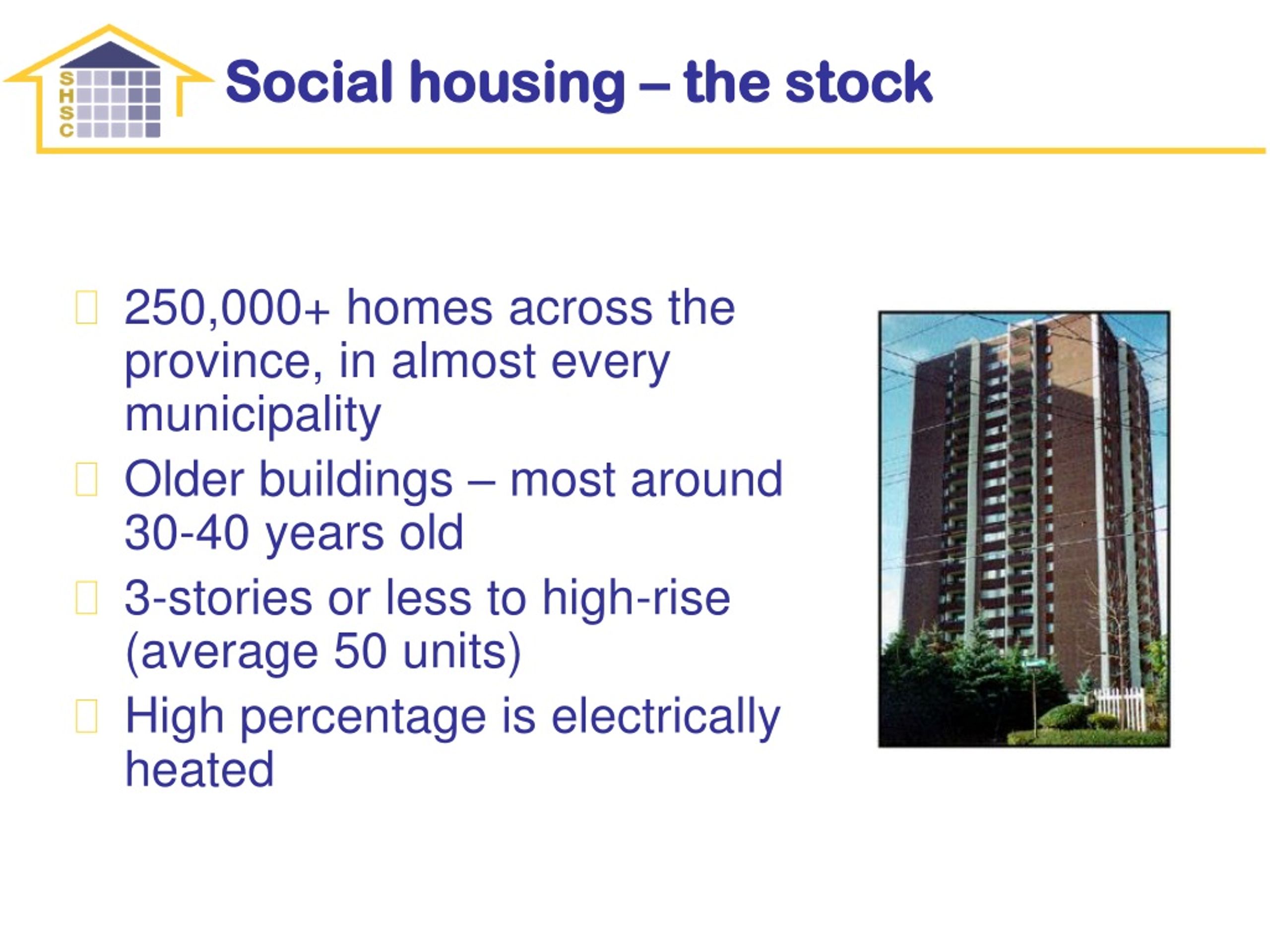 SHSC

Social housing – the stock

250,000+ homes across the province, in almost every municipality

Older buildings – most around 30-40 years old

3-stories or less to high-rise (average 50 units)

High percentage is electrically heated